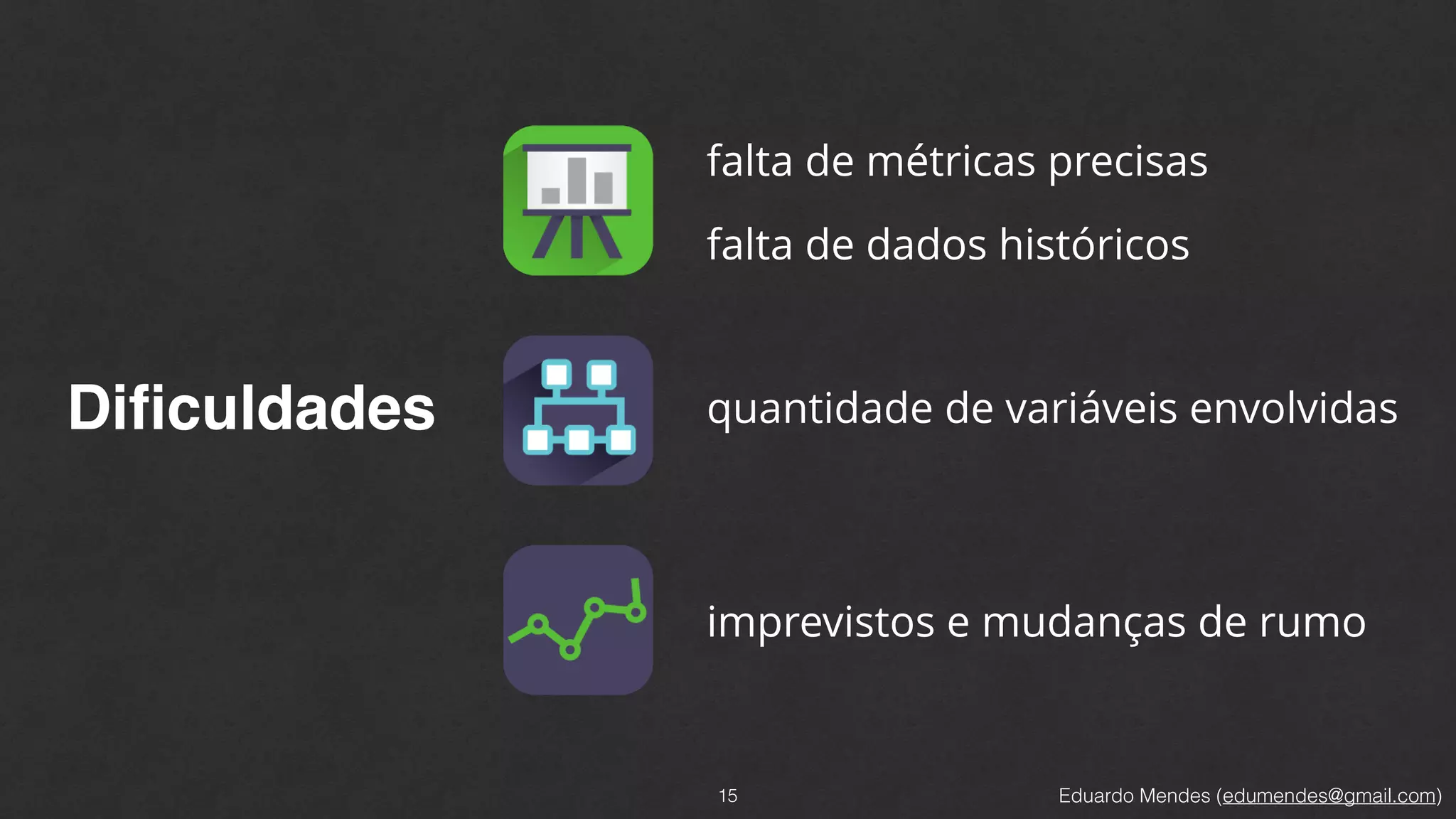 Dificuldades

falta de métricas precisas

falta de dados históricos

quantidade de variáveis envolvidas

imprevistos e mudanças de rumo

15

Eduardo Mendes (edumendes@gmail.com)